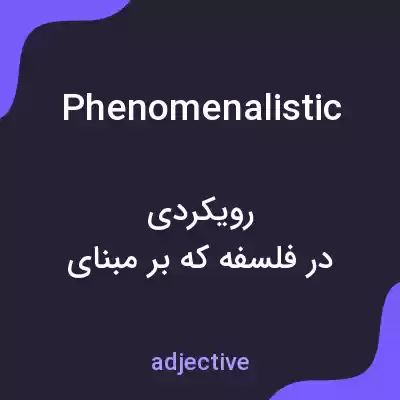 Phenomenalistic

رویکردی
در فلسفه که بر مبنای

adjective